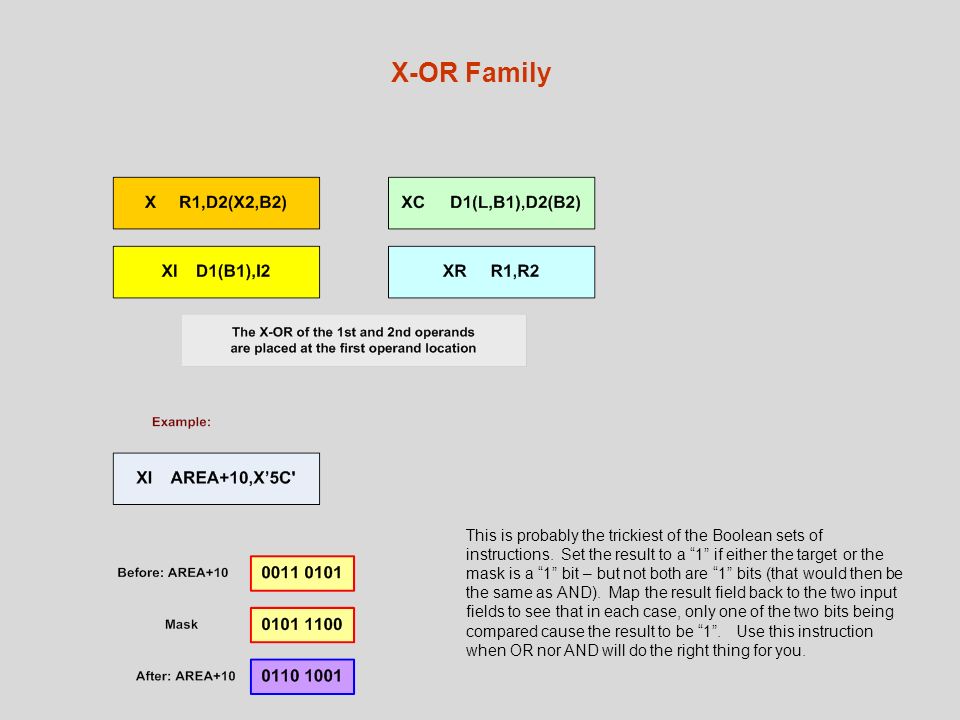 X-OR Family

X R1,D2(X2,B2)

XC D1(L,B1),D2(B2)

XI D1(B1),I2

XR R1,R2

The X-OR of the 1st and 2nd operands are placed at the first operand location

Example:

XI AREA+10,X'5C'

Before: AREA+10 0011 0101

Mask 0101 1100

After: AREA+10 0110 1001

This is probably the trickiest of the Boolean sets of instructions. Set the result to a "1" if either the target or the mask is a "1" bit – but not both are "1" bits (that would then be the same as AND). Map the result field back to the two input fields to see that in each case, only one of the two bits being compared cause the result to be "1". Use this instruction when OR nor AND will do the right thing for you.